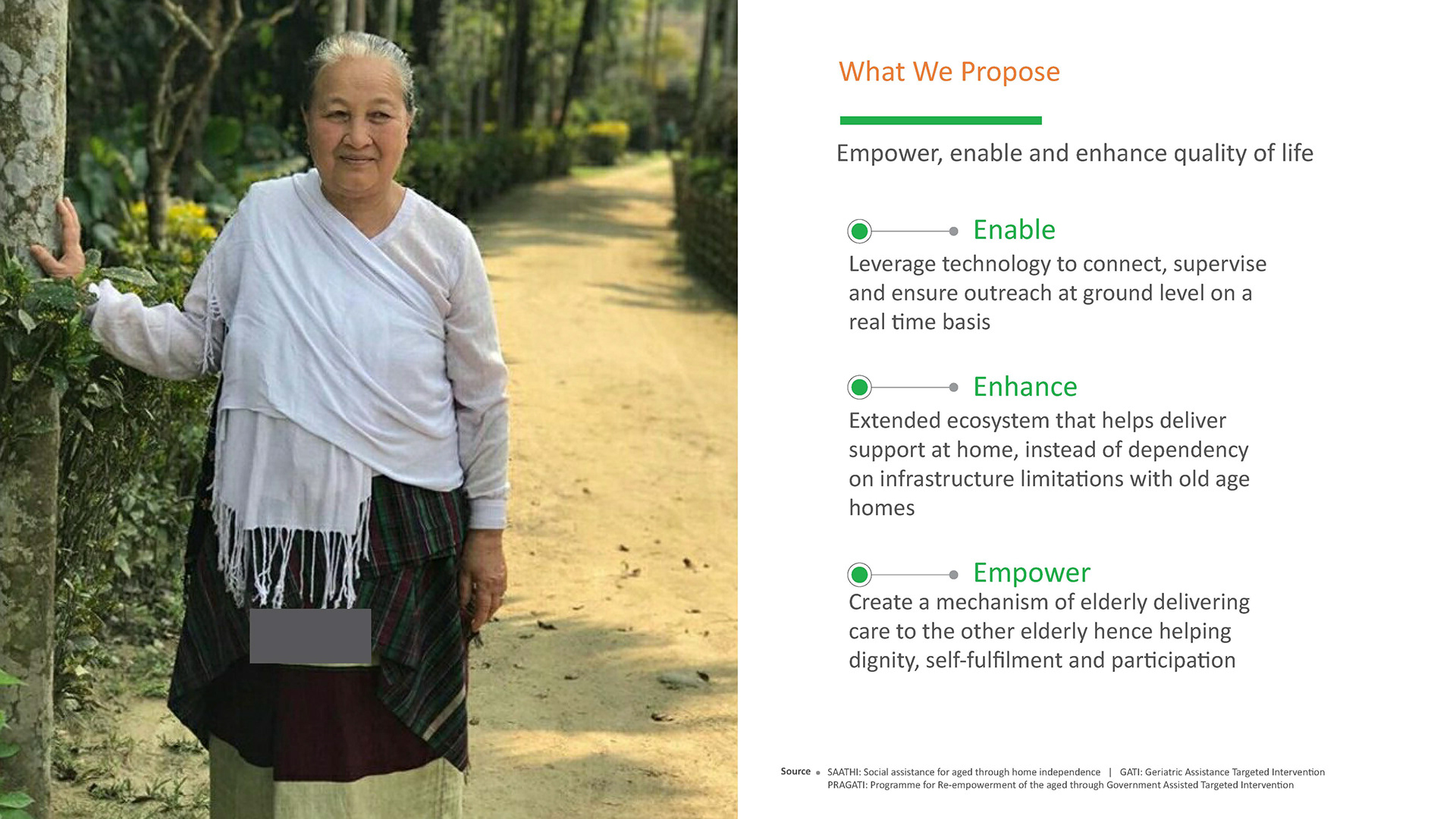 What We Propose

Empower, enable and enhance quality of life

Enable

Leverage technology to connect, supervise and ensure outreach at ground level on a real time basis

Enhance

Extended ecosystem that helps deliver support at home, instead of dependency on infrastructure limitations with old age homes

Empower

Create a mechanism of elderly delivering care to the other elderly hence helping dignity, self-fulfilment and participation

Source • SAATHI: Social assistance for aged through home independence | GATI: Geriatric Assistance Targeted Intervention
PRAGATI: Programme for Re-empowerment of the aged through Government Assisted Targeted Intervention